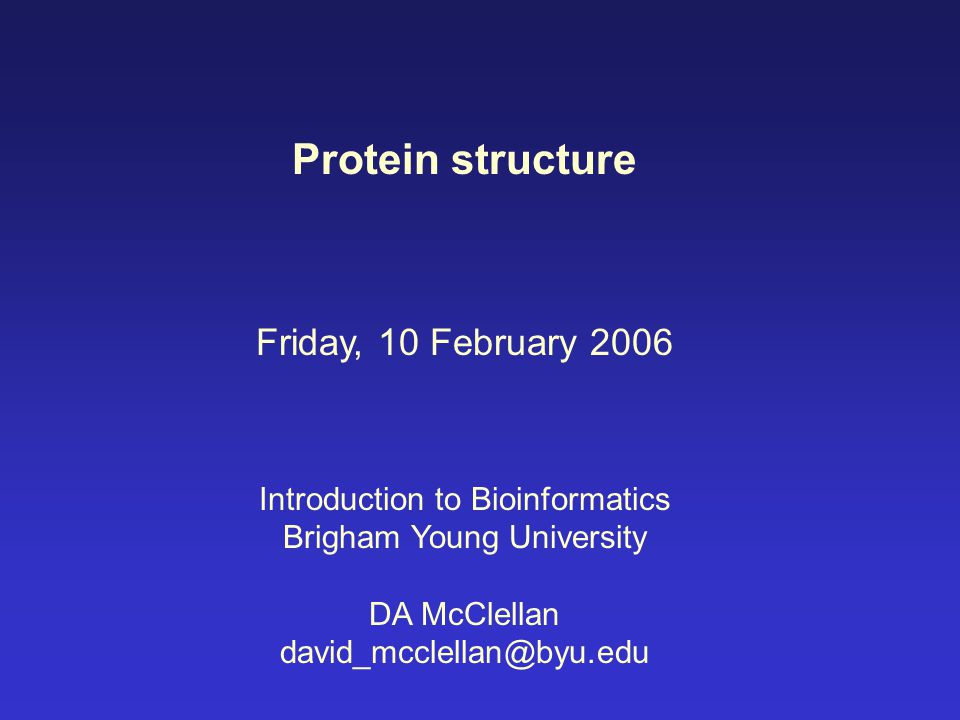 Protein structure

Friday, 10 February 2006

Introduction to Bioinformatics
Brigham Young University

DA McClellan
david_mcclellan@byu.edu